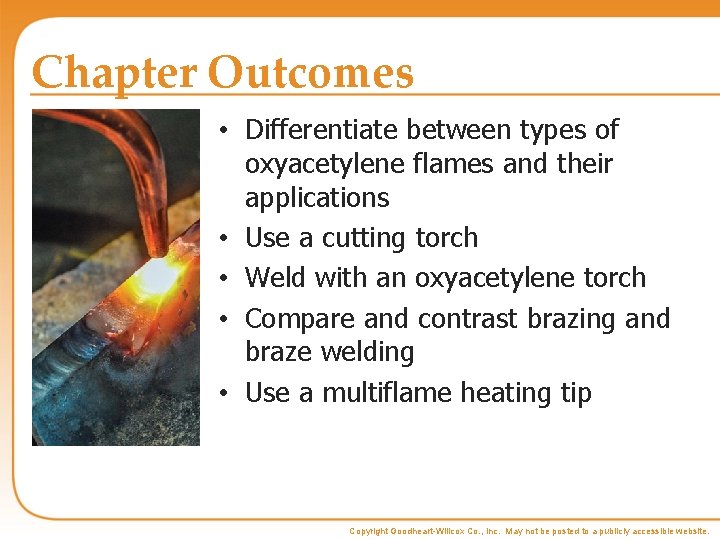 Chapter Outcomes

• Differentiate between types of oxyacetylene flames and their applications
• Use a cutting torch
• Weld with an oxyacetylene torch
• Compare and contrast brazing and braze welding
• Use a multiflame heating tip

Copyright Goodheart-Willcox Co., Inc. May not be posted to a publicly accessible website.